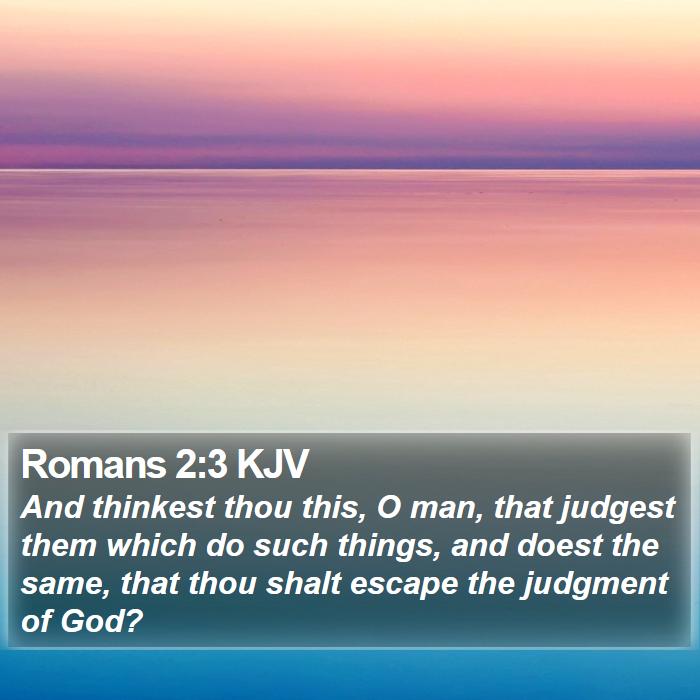 Romans 2:3 KJV
And thinkest thou this, O man, that judgest them which do such things, and doest the same, that thou shalt escape the judgment of God?